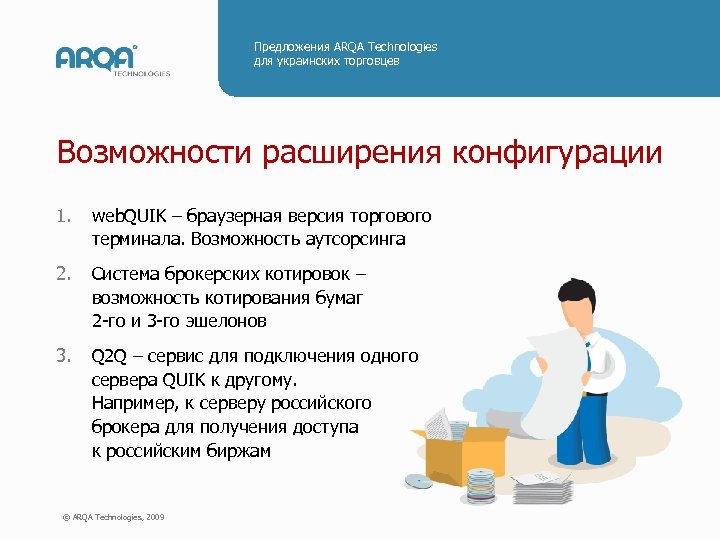 ARQA TECHNOLOGIES

Предложения ARQA Technologies для украинских торговцев

Возможности расширения конфигурации

1. webQUIK – браузерная версия торгового терминала. Возможность аутсорсинга

2. Система брокерских котировок – возможность котирования бумаг 2-го и 3-го эшелонов

3. Q2Q – сервис для подключения одного сервера QUIK к другому. Например, к серверу российского брокера для получения доступа к российским биржам

© ARQA Technologies, 2009